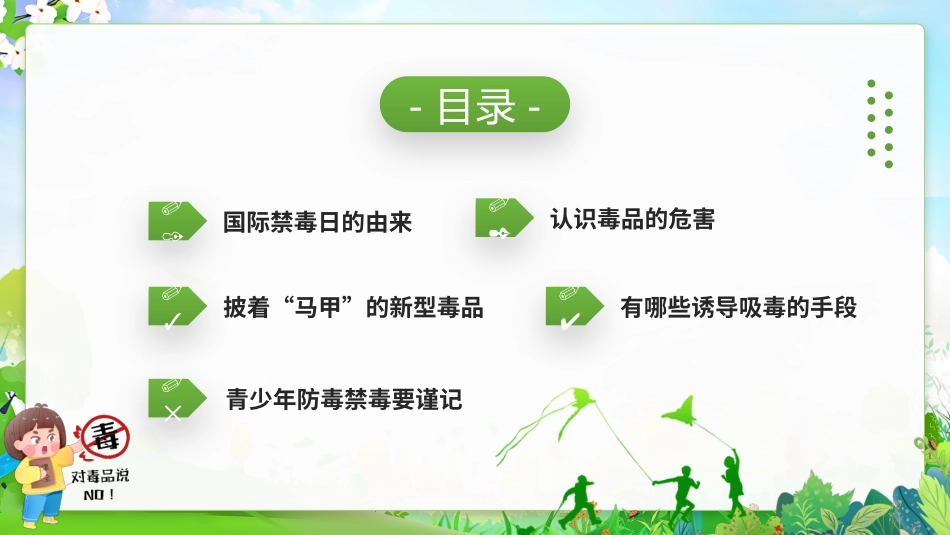 - 目录 -

国际禁毒日的由来

认识毒品的危害

披着“马甲”的新型毒品

有哪些诱导吸毒的手段

青少年防毒禁毒要谨记

毒

对毒品说 NO！